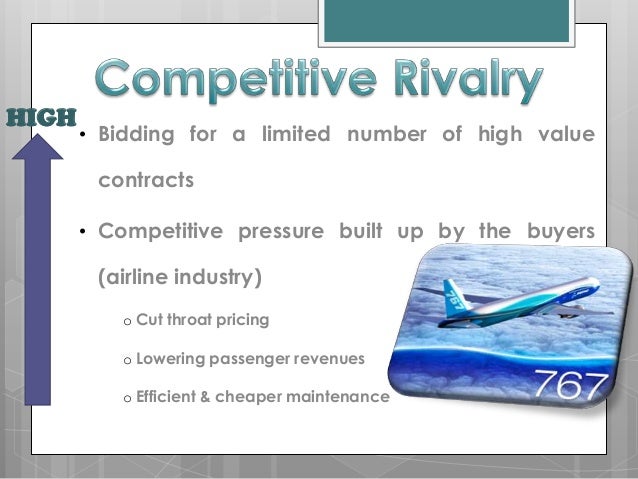 Competitive Rivalry

HIGH

• Bidding for a limited number of high value contracts

• Competitive pressure built up by the buyers (airline industry)

o Cut throat pricing

o Lowering passenger revenues

o Efficient & cheaper maintenance

767

767